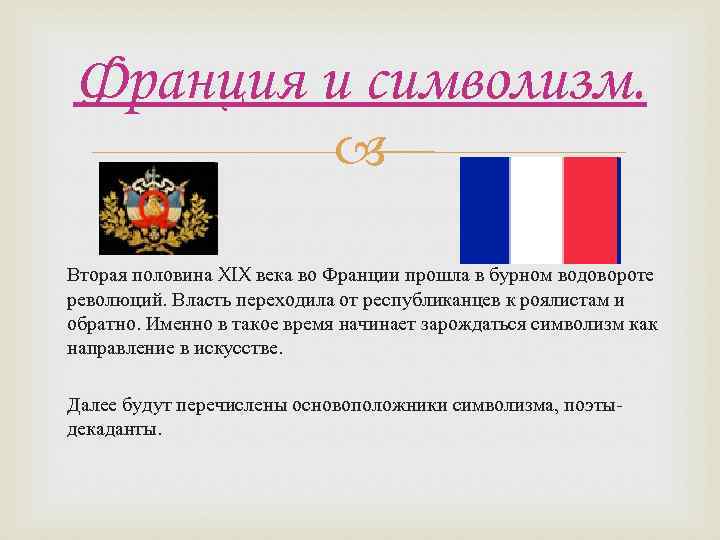 Франция и символизм.

Вторая половина XIX века во Франции прошла в бурном водовороте революций. Власть переходила от республиканцев к роялистам и обратно. Именно в такое время начинает зарождаться символизм как направление в искусстве.

Далее будут перечислены основоположники символизма, поэты-декаданты.